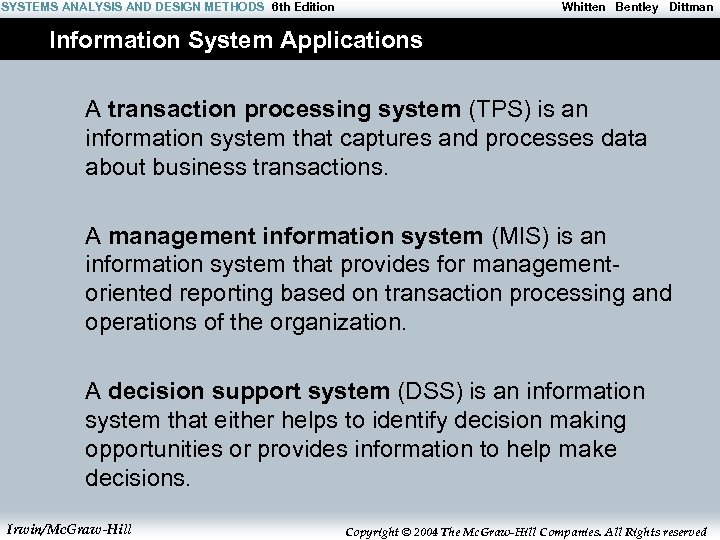 SYSTEMS ANALYSIS AND DESIGN METHODS 6th Edition Whitten Bentley Dittman

Information System Applications

A transaction processing system (TPS) is an information system that captures and processes data about business transactions.

A management information system (MIS) is an information system that provides for management-oriented reporting based on transaction processing and operations of the organization.

A decision support system (DSS) is an information system that either helps to identify decision making opportunities or provides information to help make decisions.

Irwin/McGraw-Hill Copyright © 2004 The McGraw-Hill Companies. All Rights reserved